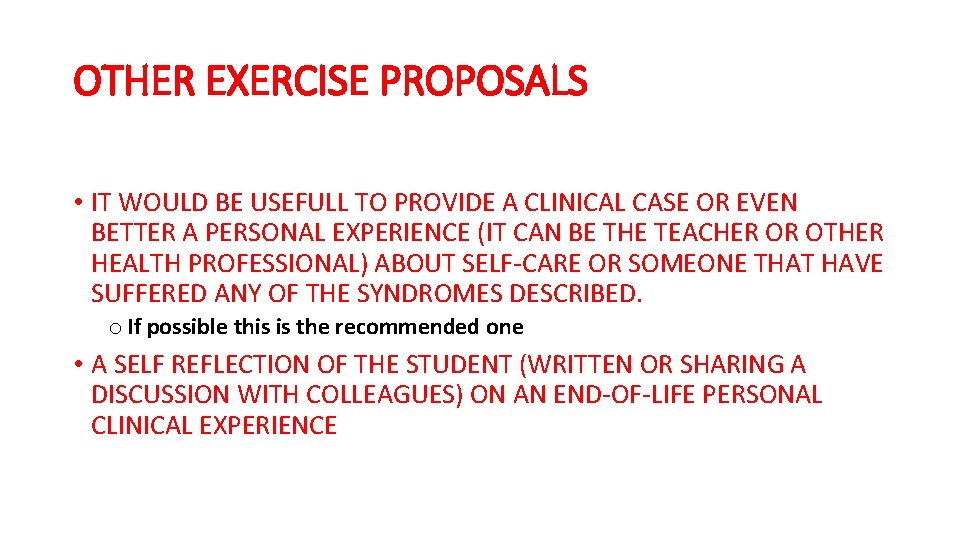 OTHER EXERCISE PROPOSALS

• IT WOULD BE USEFULL TO PROVIDE A CLINICAL CASE OR EVEN BETTER A PERSONAL EXPERIENCE (IT CAN BE THE TEACHER OR OTHER HEALTH PROFESSIONAL) ABOUT SELF-CARE OR SOMEONE THAT HAVE SUFFERED ANY OF THE SYNDROMES DESCRIBED.

o If possible this is the recommended one

• A SELF REFLECTION OF THE STUDENT (WRITTEN OR SHARING A DISCUSSION WITH COLLEAGUES) ON AN END-OF-LIFE PERSONAL CLINICAL EXPERIENCE